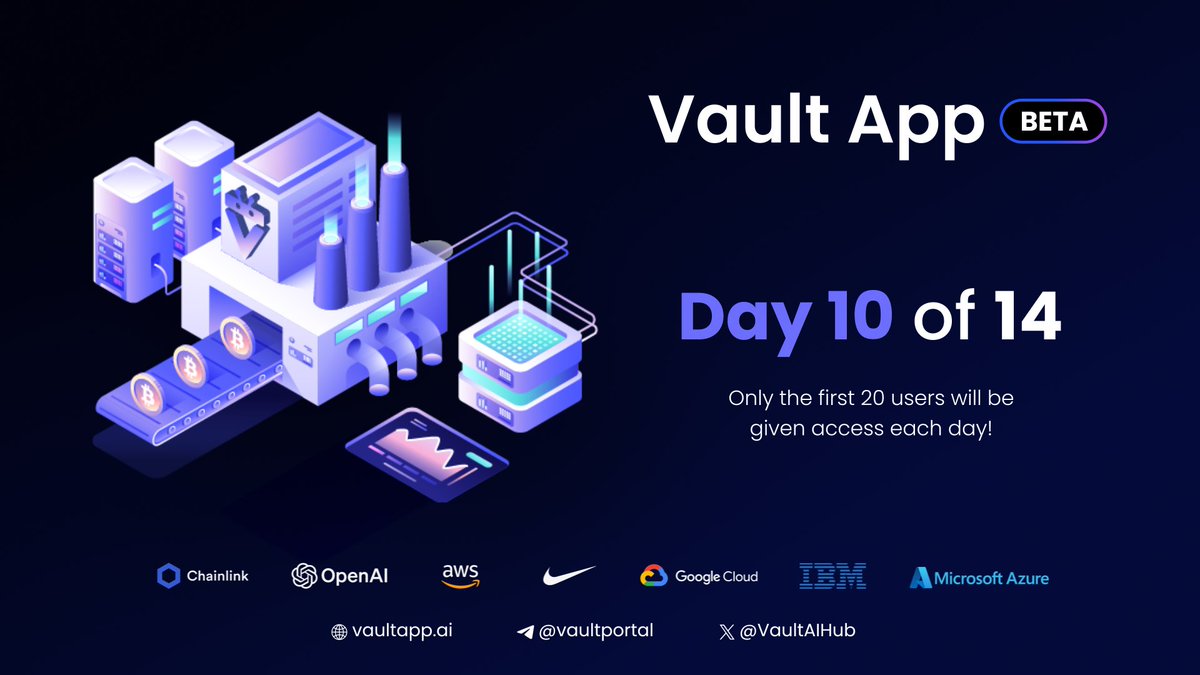 Vault App BETA

Day 10 of 14

Only the first 20 users will be given access each day!

Chainlink OpenAI aws Google Cloud IBM Microsoft Azure

vaultapp.ai @vaultportal @VaultAIHub